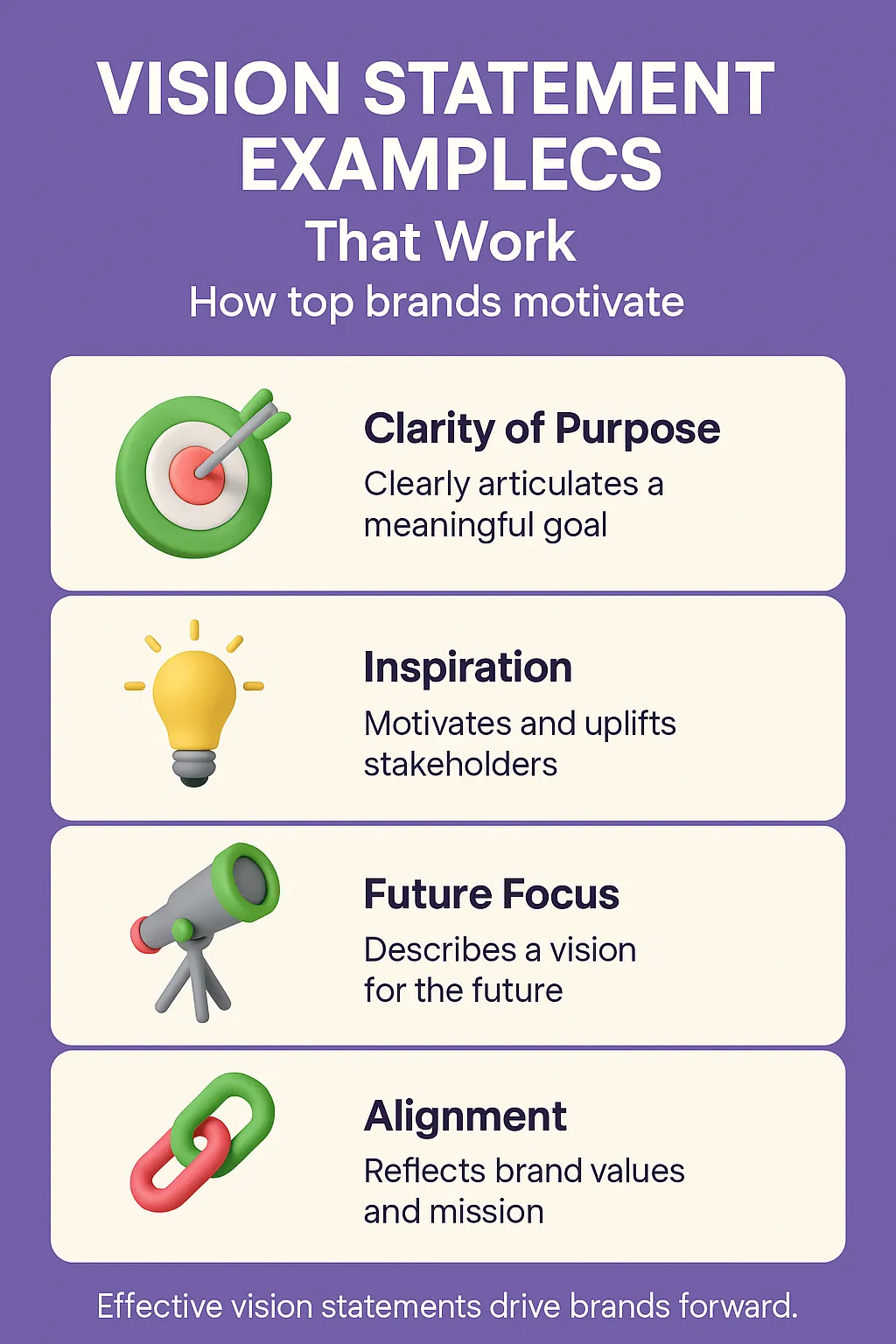 VISION STATEMENT EXAMPLECS
That Work
How top brands motivate

Clarity of Purpose
Clearly articulates a meaningful goal

Inspiration
Motivates and uplifts stakeholders

Future Focus
Describes a vision for the future

Alignment
Reflects brand values and mission

Effective vision statements drive brands forward.